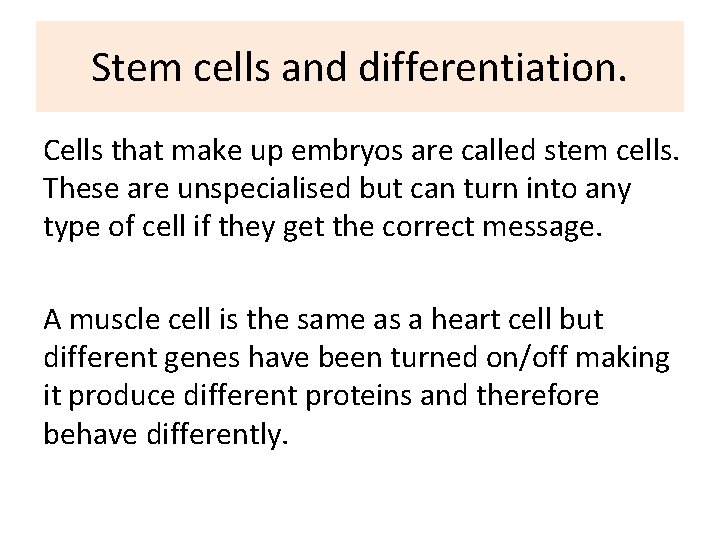 Stem cells and differentiation.

Cells that make up embryos are called stem cells. These are unspecialised but can turn into any type of cell if they get the correct message.

A muscle cell is the same as a heart cell but different genes have been turned on/off making it produce different proteins and therefore behave differently.